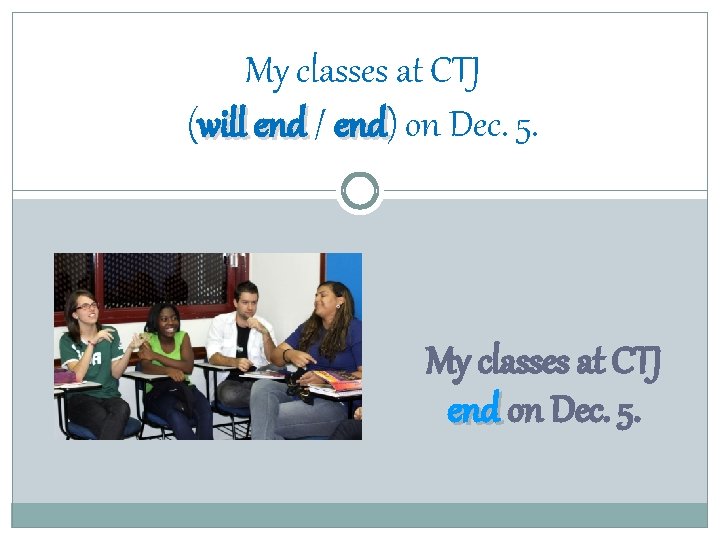 My classes at CTJ
(will end / end) on Dec. 5.

My classes at CTJ
end on Dec. 5.